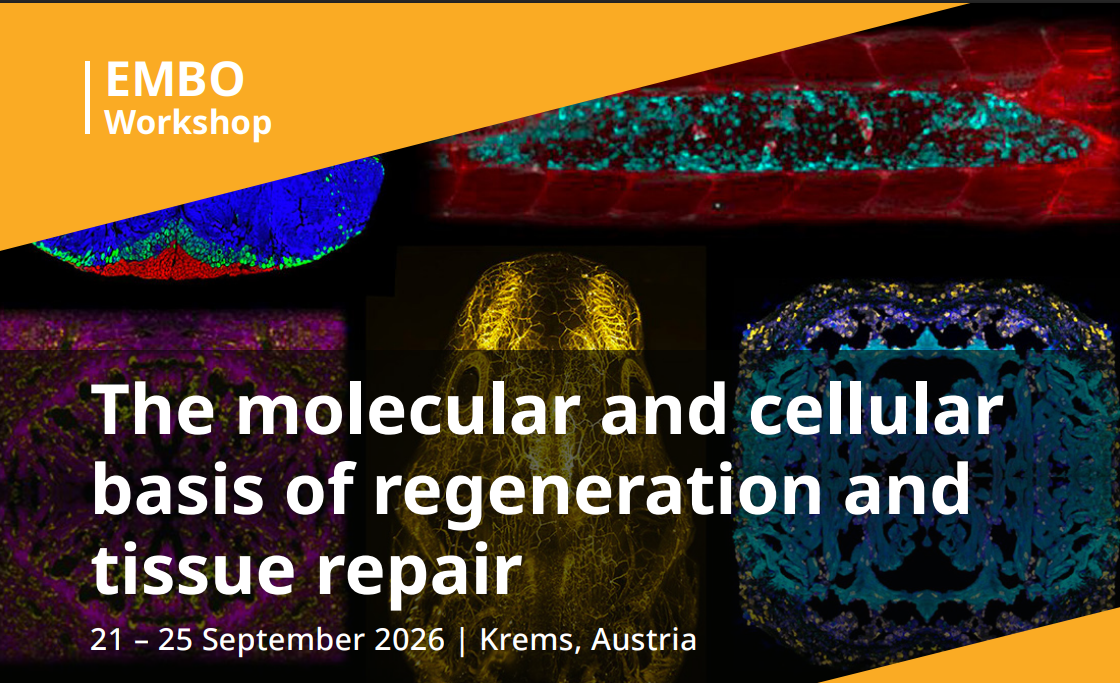 EMBO
Workshop

The molecular and cellular basis of regeneration and tissue repair

21 – 25 September 2026 | Krems, Austria